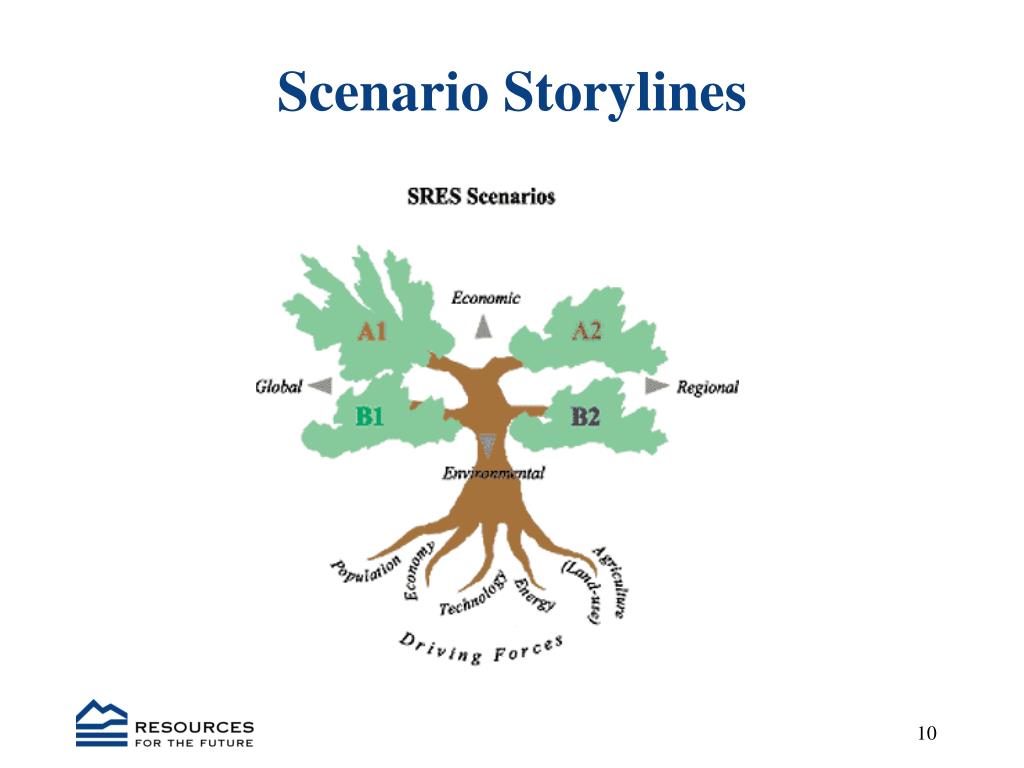 Scenario Storylines

SRES Scenarios

Economic

A1

A2

Global

Regional

B1

B2

Environmental

Population

Economy

Technology

Energy

Agriculture (Land-use)

Driving Forces

RESOURCES FOR THE FUTURE

10